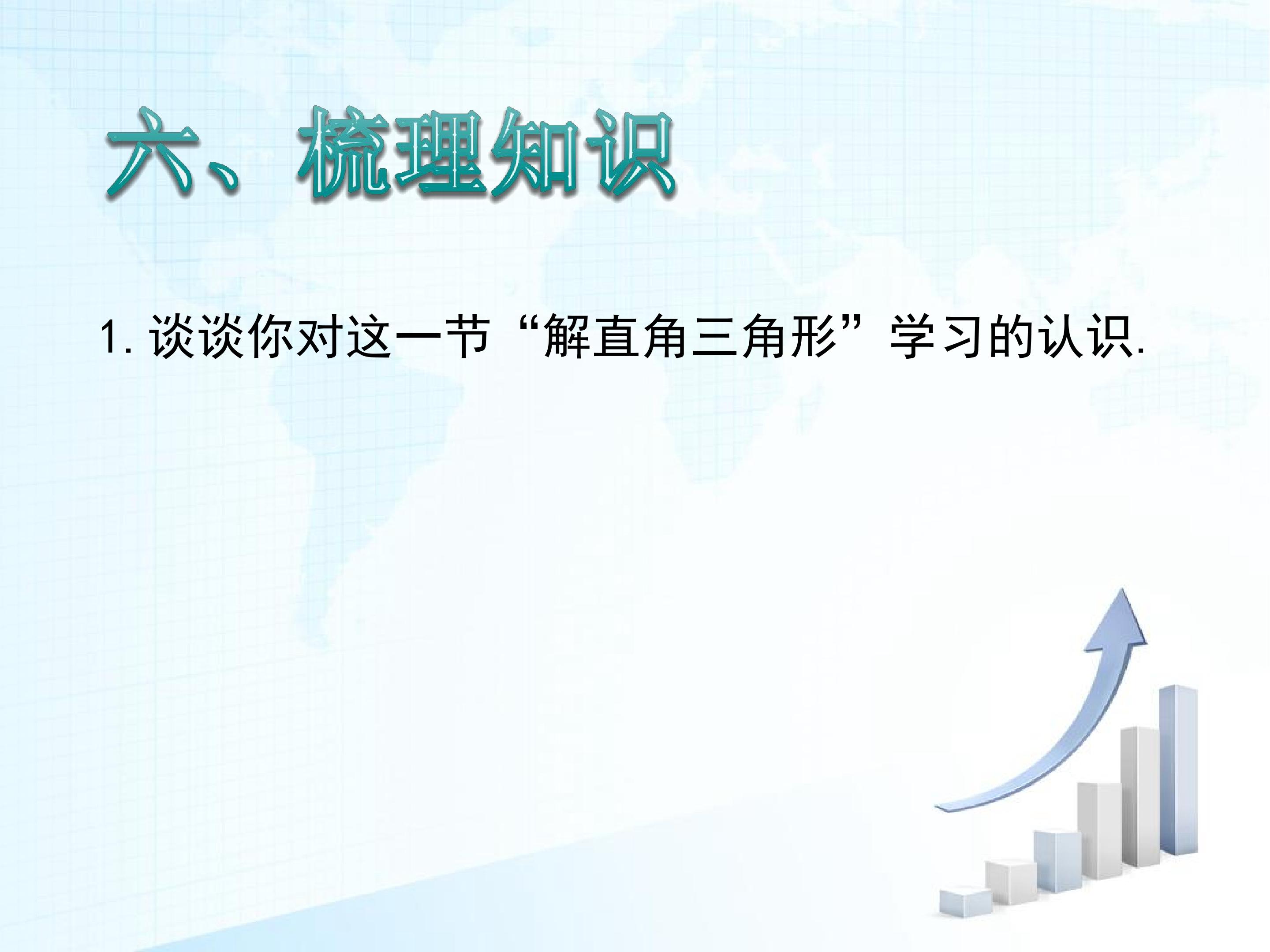 六、梳理知识

1.谈谈你对这一节“解直角三角形”学习的认识.